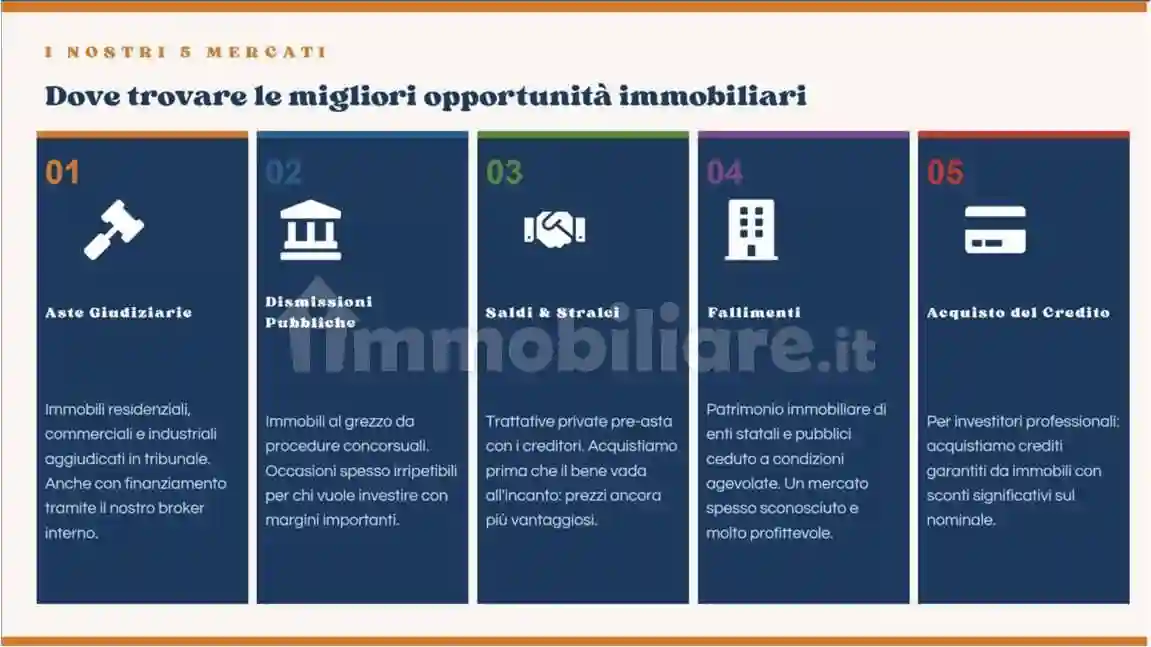 I NOSTRI 5 MERCATI

Dove trovare le migliori opportunità immobiliari

01

Aste Giudiziarie

Immobili residenziali, commerciali e industriali aggiudicati in tribunale. Anche con finanziamento tramite il nostro broker interno.

02

Dismissioni Pubbliche

Immobili al grezzo da procedure concorsuali. Occasioni spesso irripetibili per chi vuole investire con margini importanti.

03

Saldi & Stralci

Trattative private pre-asta con i creditori. Acquistiamo prima che il bene vada all'incanto: prezzi ancora più vantaggiosi.

04

Fallimenti

Patrimonio immobiliare di enti statali e pubblici ceduto a condizioni agevolate. Un mercato spesso sconosciuto e molto profittevole.

05

Acquisto del Credito

Per investitori professionali: acquistiamo crediti garantiti da immobili con sconti significativi sul nominale.

immobiliare.it